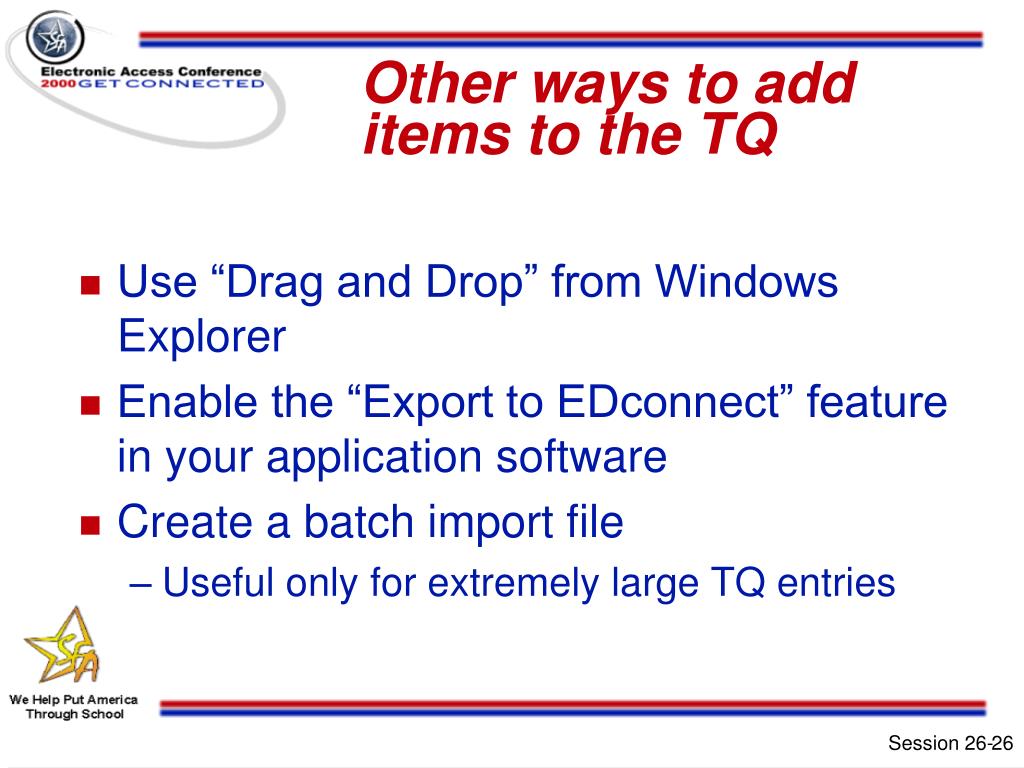 SFA

Electronic Access Conference
2000 GET CONNECTED

Other ways to add items to the TQ

Use “Drag and Drop” from Windows Explorer

Enable the “Export to EDconnect” feature in your application software

Create a batch import file

– Useful only for extremely large TQ entries

SFA

We Help Put America Through School

Session 26-26